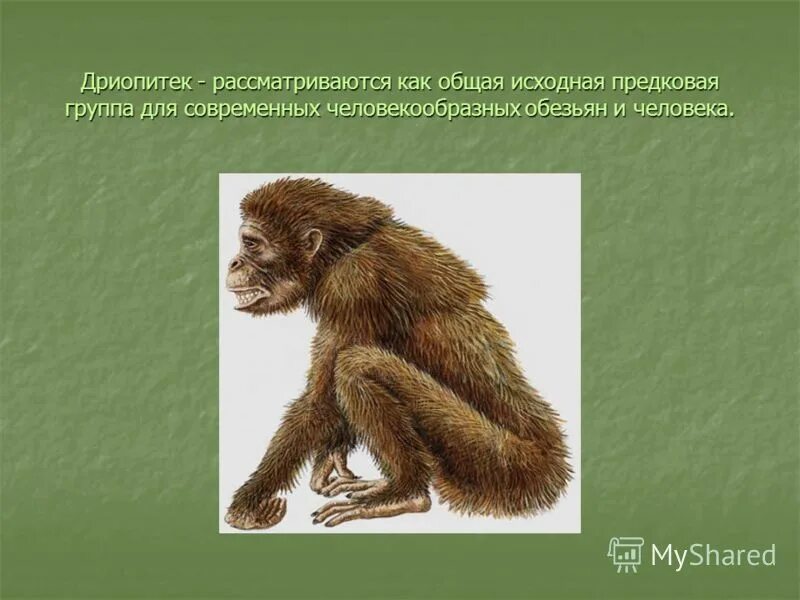 Дриопитек - рассматриваются как общая исходная предковая группа для современных человекообразных обезьян и человека.

MyShared